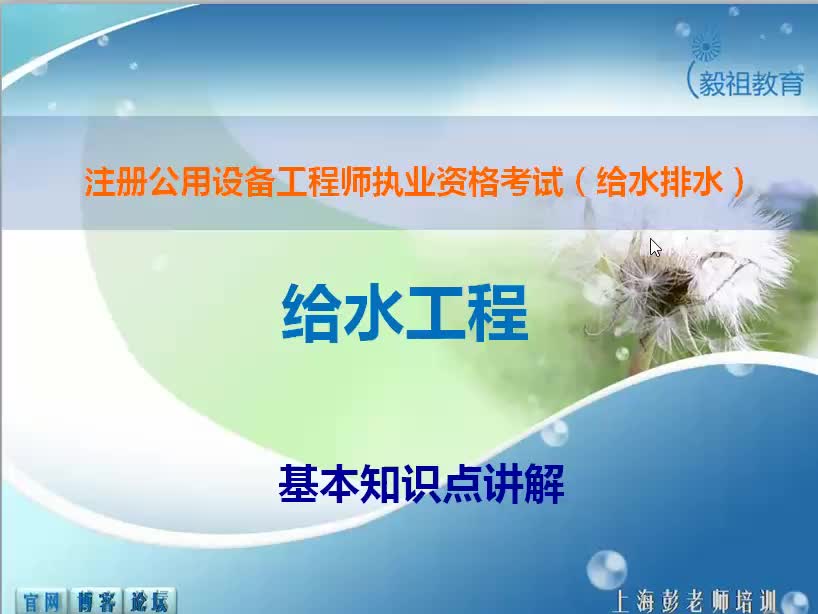 毅祖教育

注册公用设备工程师执业资格考试（给水排水）

给水工程

基本知识点讲解

官网 博客 论坛

上海彭老师培训